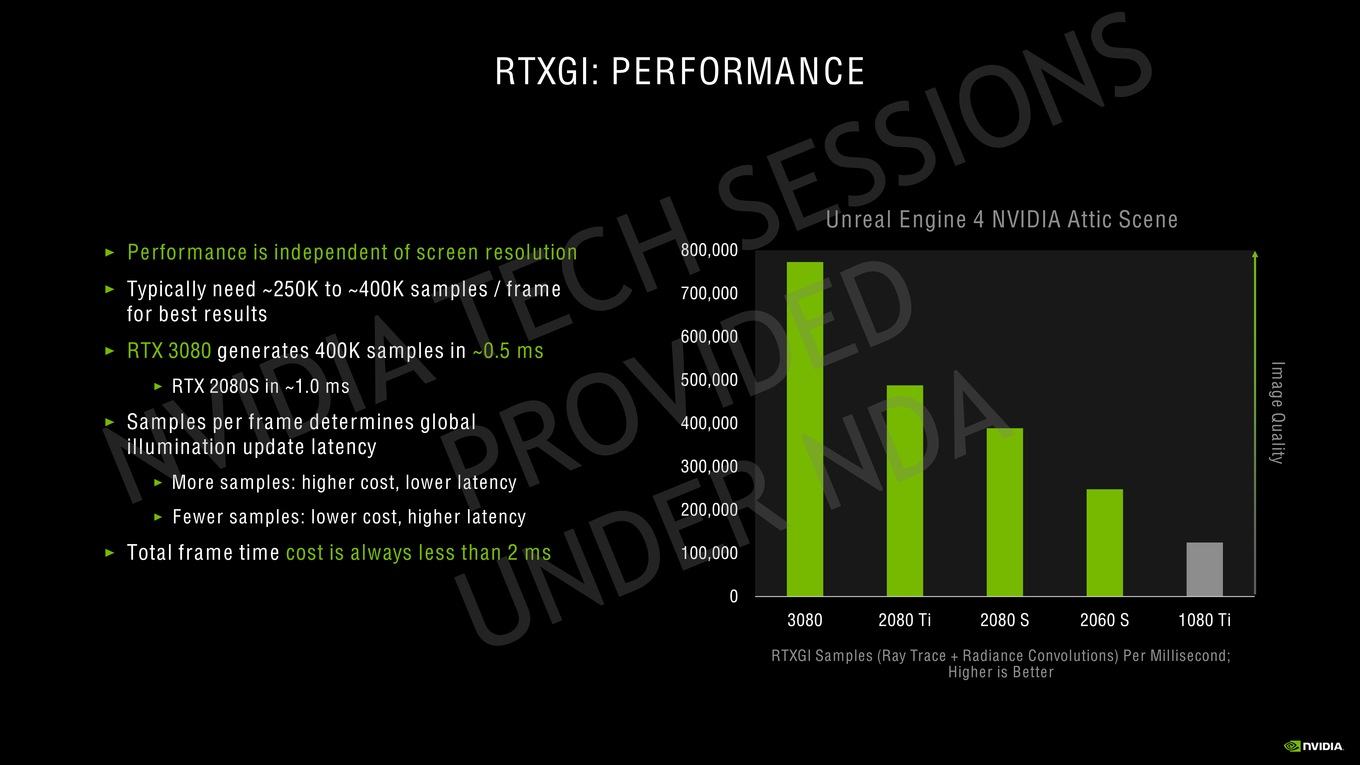 RTXGI: PERFORMANCE

NVIDIA TECH SESSIONS PROVIDED UNDER NDA

► Performance is independent of screen resolution
► Typically need ~250K to ~400K samples / frame for best results
► RTX 3080 generates 400K samples in ~0.5 ms
► RTX 2080S in ~1.0 ms
► Samples per frame determines global illumination update latency
► More samples: higher cost, lower latency
► Fewer samples: lower cost, higher latency
► Total frame time cost is always less than 2 ms

Unreal Engine 4 NVIDIA Attic Scene

800,000
700,000
600,000
500,000
400,000
300,000
200,000
100,000
0

3080
2080 Ti
2080 S
2060 S
1080 Ti

Image Quality

RTXGI Samples (Ray Trace + Radiance Convolutions) Per Millisecond; Higher is Better

NVIDIA